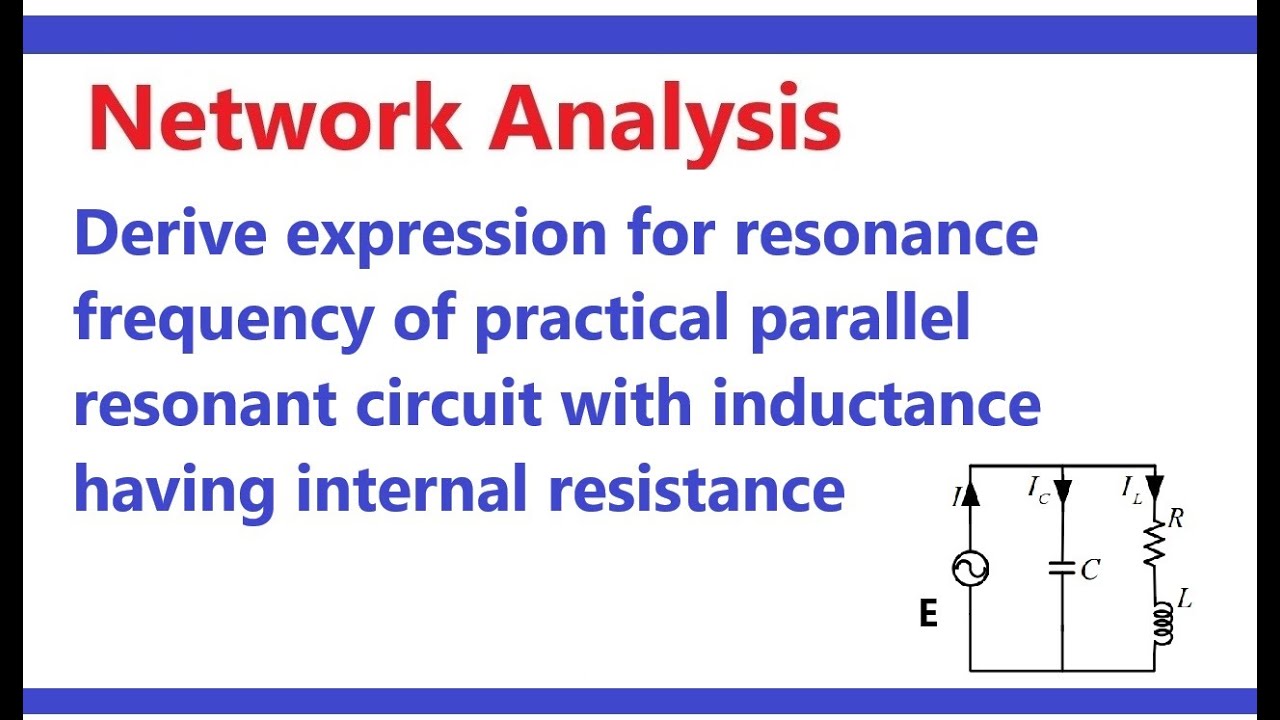 Network Analysis

Derive expression for resonance frequency of practical parallel resonant circuit with inductance having internal resistance

$I$ $I_C$ $I_L$ $R$ $C$ $L$ E